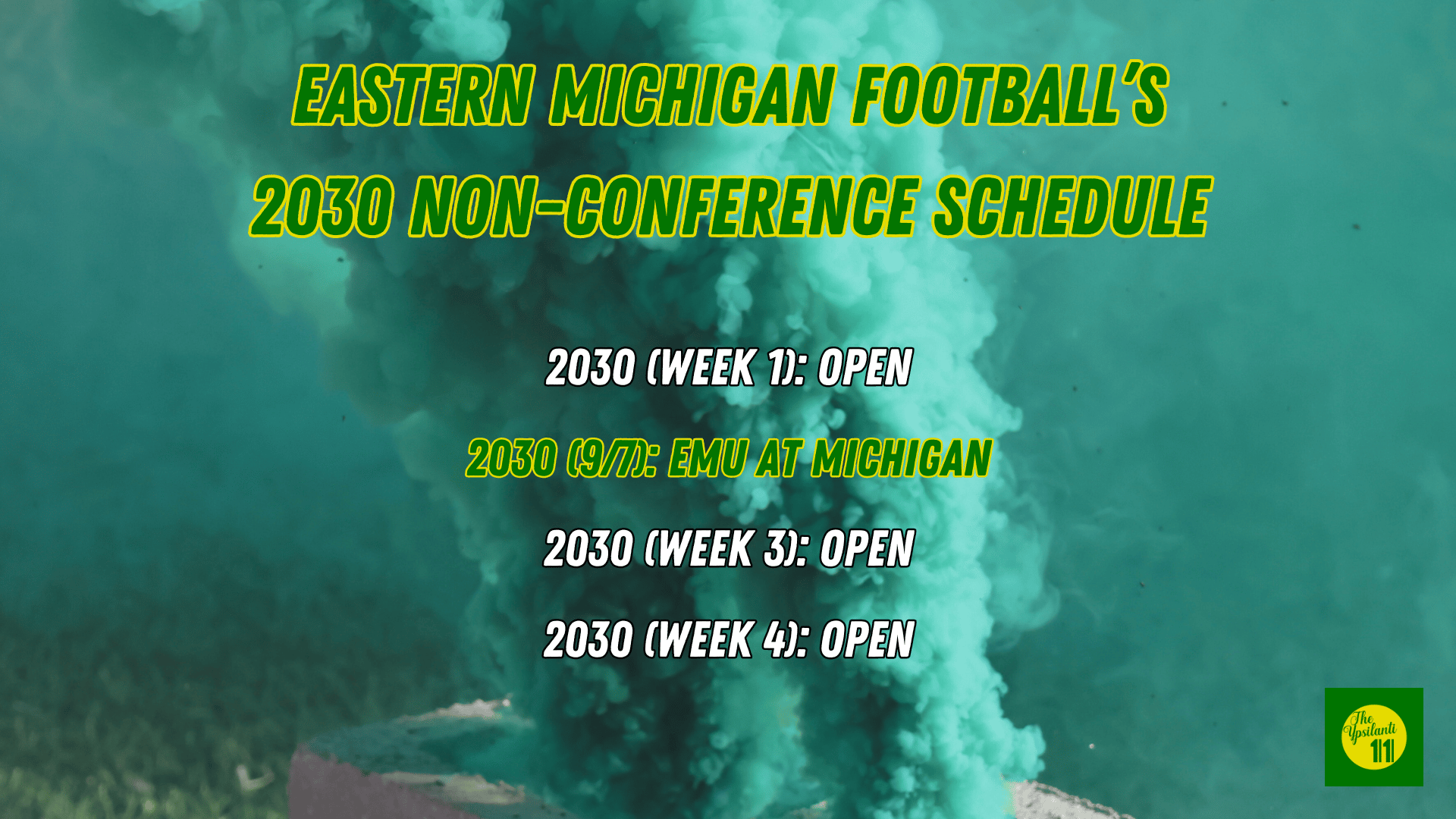 EASTERN MICHIGAN FOOTBALL'S 2030 NON-CONFERENCE SCHEDULE

2030 (WEEK 1): OPEN

2030 (9/7): EMU AT MICHIGAN

2030 (WEEK 3): OPEN

2030 (WEEK 4): OPEN

The Ypsilanti 11